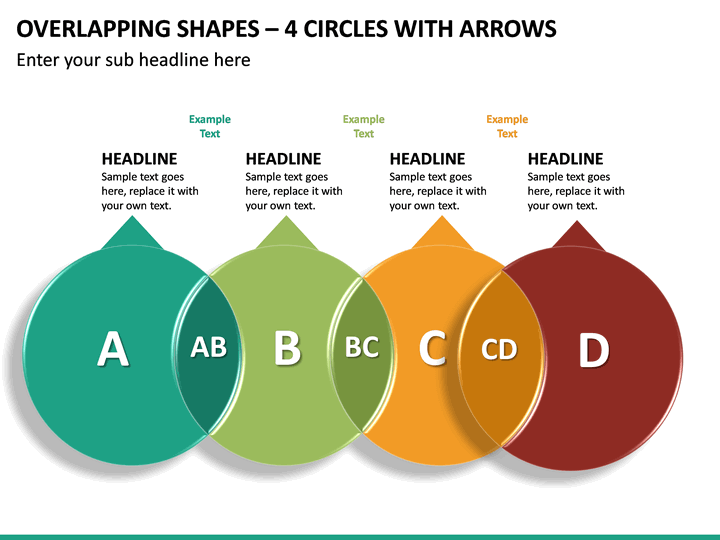 OVERLAPPING SHAPES – 4 CIRCLES WITH ARROWS

Enter your sub headline here

Example Text

Example Text

Example Text

HEADLINE

Sample text goes here, replace it with your own text.

HEADLINE

Sample text goes here, replace it with your own text.

HEADLINE

Sample text goes here, replace it with your own text.

HEADLINE

Sample text goes here, replace it with your own text.

A

AB

B

BC

C

CD

D